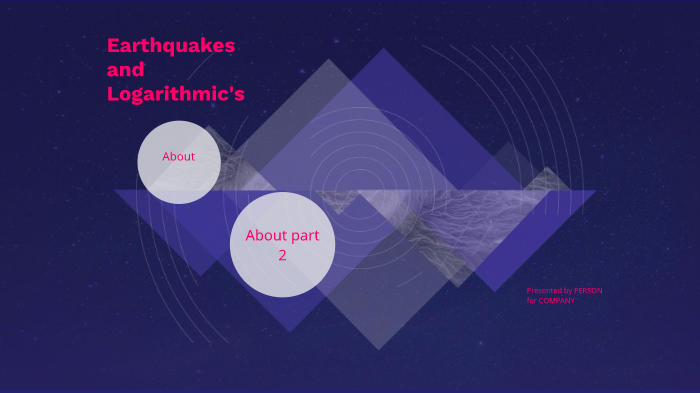 Earthquakes and Logarithmic's

About

About part 2

Presented by PERSON
for COMPANY